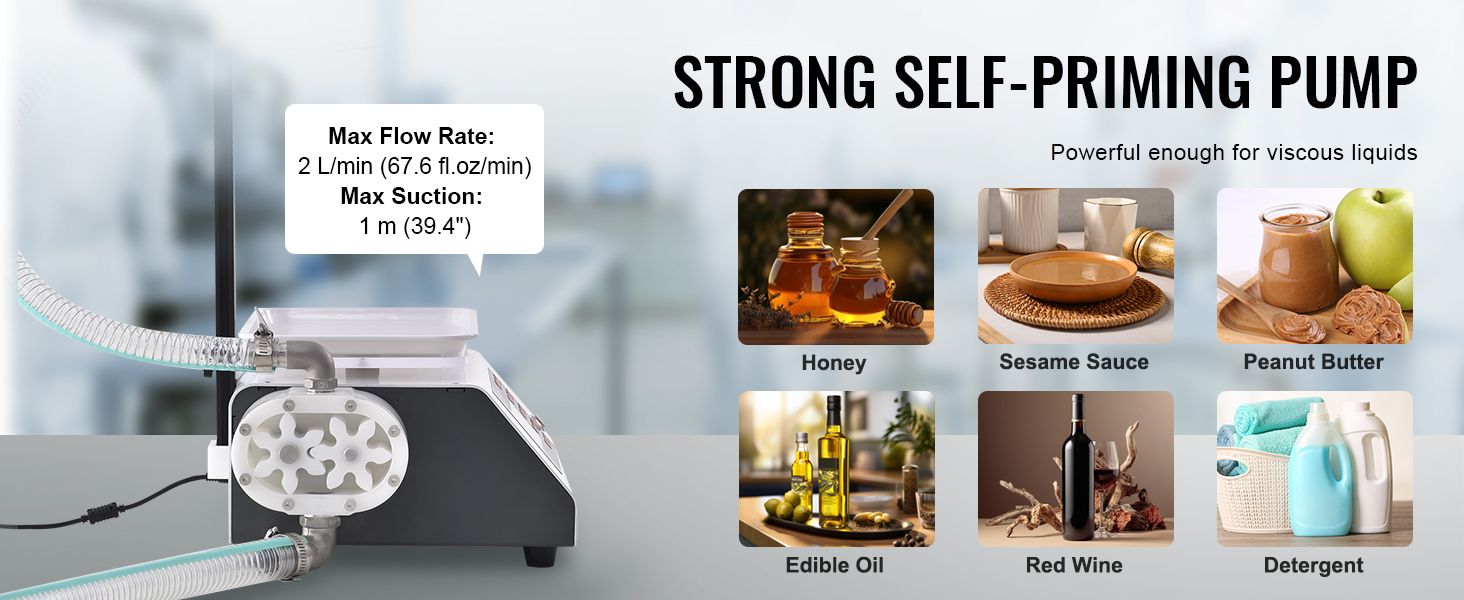 Max Flow Rate:
2 L/min (67.6 fl.oz/min)
Max Suction:
1 m (39.4")

STRONG SELF-PRIMING PUMP

Powerful enough for viscous liquids

Honey

Sesame Sauce

Peanut Butter

Edible Oil

Red Wine

Detergent